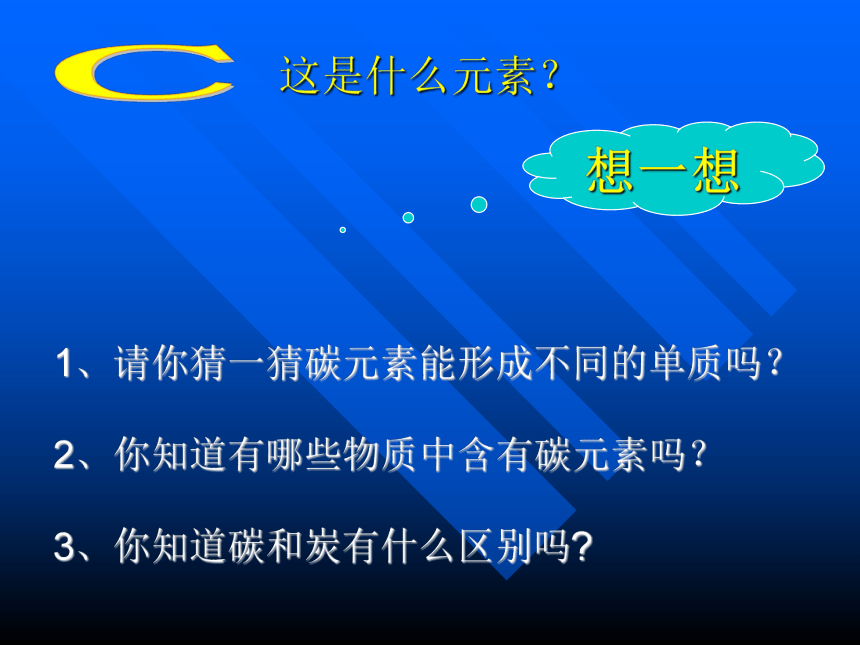 C 这是什么元素？

想一想

1、请你猜一猜碳元素能形成不同的单质吗？

2、你知道有哪些物质中含有碳元素吗？

3、你知道碳和炭有什么区别吗?